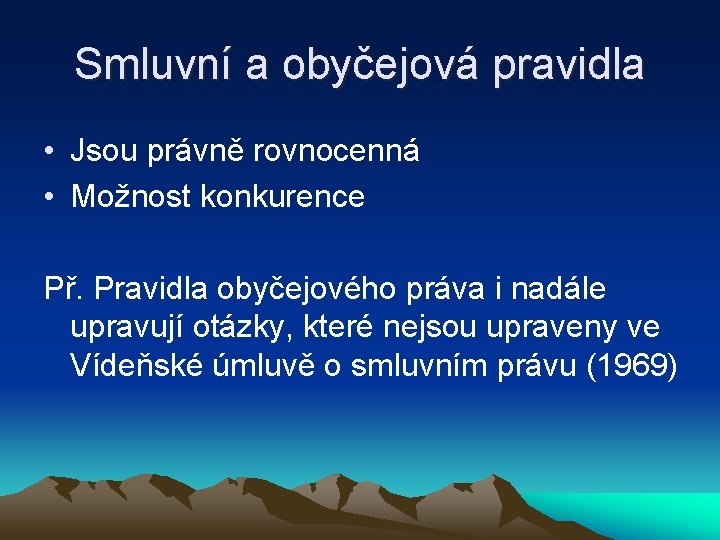 Smluvní a obyčejová pravidla

• Jsou právně rovnocenná
• Možnost konkurence

Př. Pravidla obyčejového práva i nadále upravují otázky, které nejsou upraveny ve Vídeňské úmluvě o smluvním právu (1969)